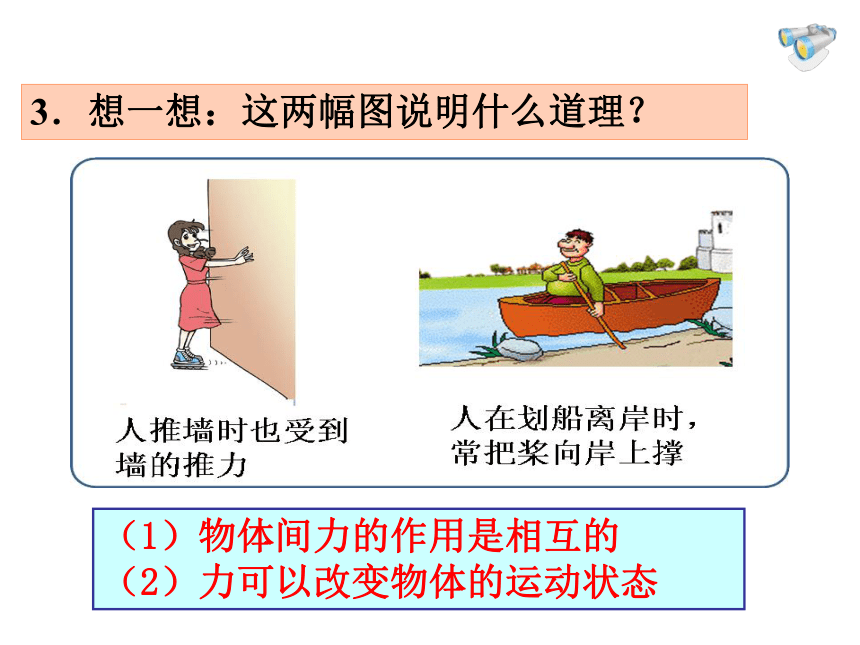 3．想一想：这两幅图说明什么道理？

人推墙时也受到墙的推力

人在划船离岸时，常把桨向岸上撑

（1）物体间力的作用是相互的
（2）力可以改变物体的运动状态